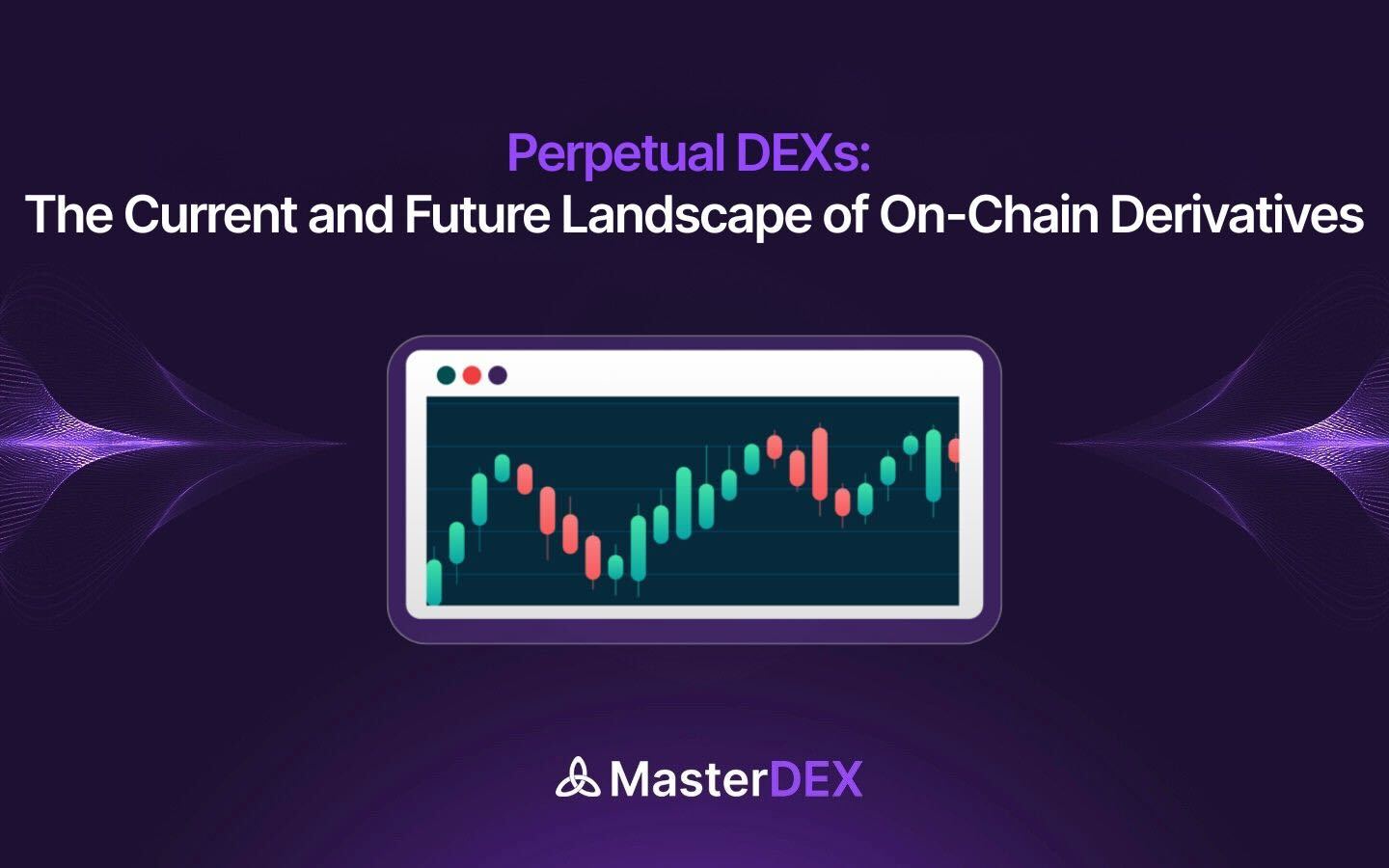 Perpetual DEXs:
The Current and Future Landscape of On-Chain Derivatives

MasterDEX